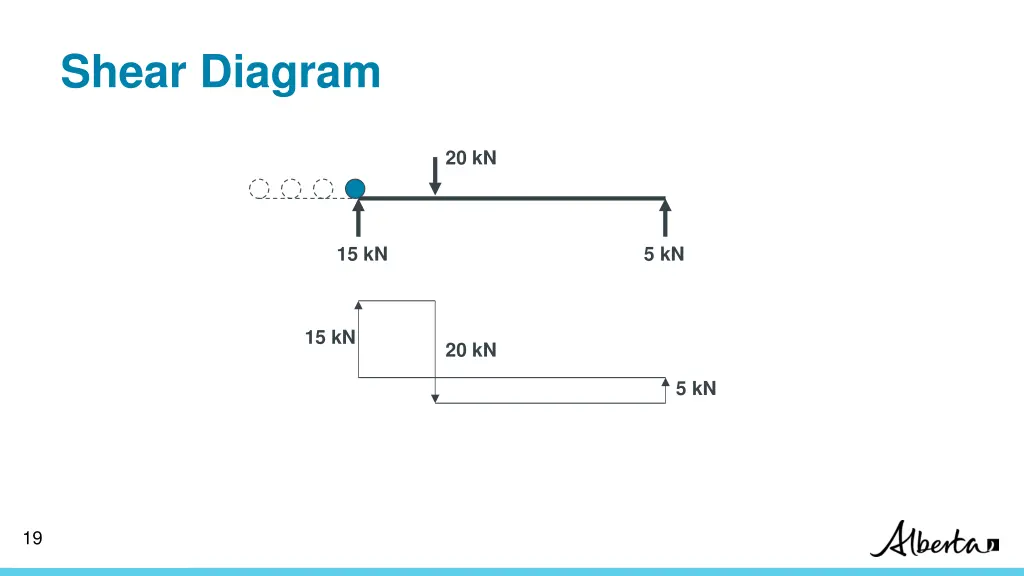 Shear Diagram

20 kN

15 kN

5 kN

15 kN

20 kN

5 kN

19

Alberta